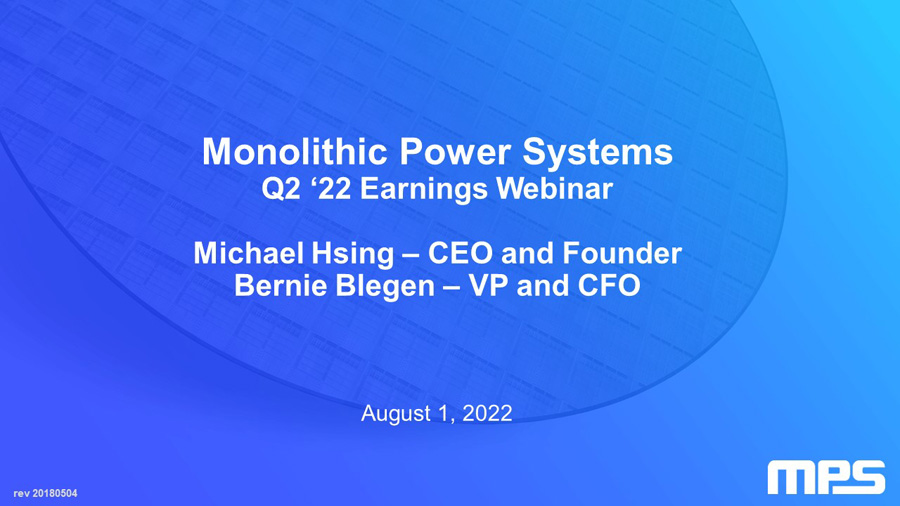 Monolithic Power Systems
Q2 ‘22 Earnings Webinar

Michael Hsing – CEO and Founder
Bernie Blegen – VP and CFO

August 1, 2022

rev 20180504

MPS